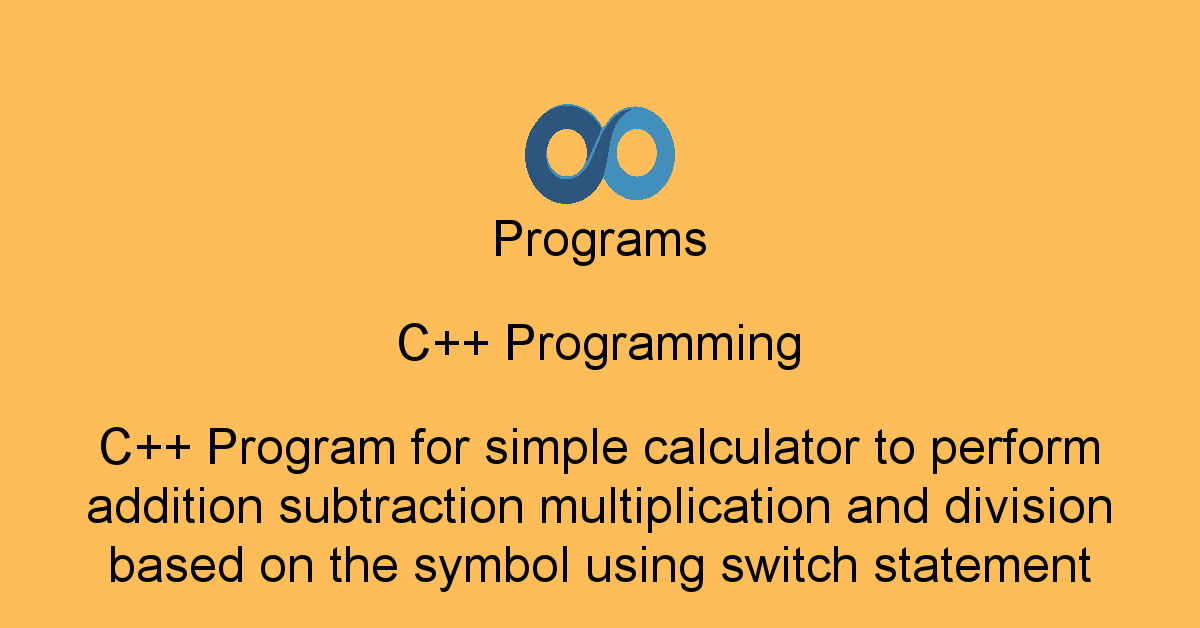 Programs

C++ Programming

C++ Program for simple calculator to perform addition subtraction multiplication and division based on the symbol using switch statement